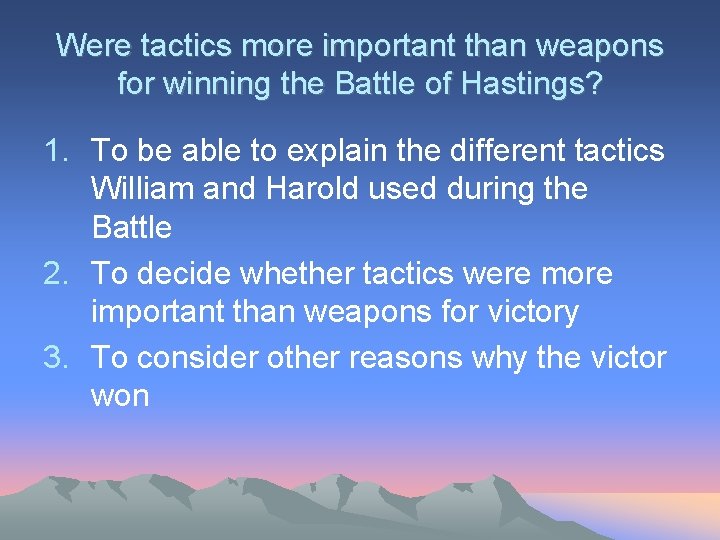 Were tactics more important than weapons for winning the Battle of Hastings?

1. To be able to explain the different tactics William and Harold used during the Battle
2. To decide whether tactics were more important than weapons for victory
3. To consider other reasons why the victor won